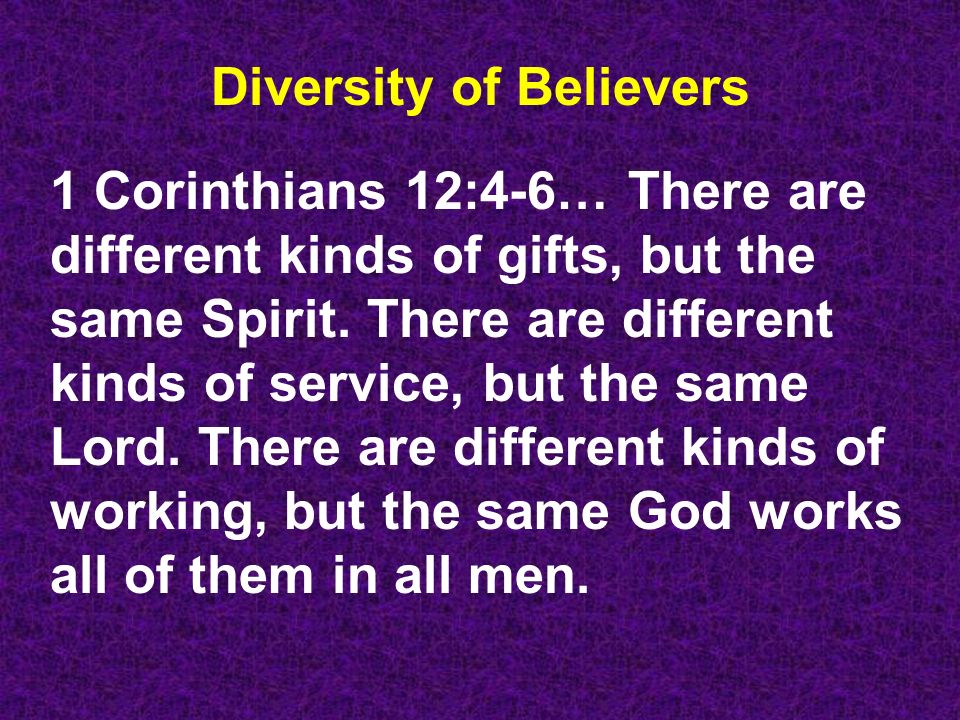 Diversity of Believers

1 Corinthians 12:4-6… There are different kinds of gifts, but the same Spirit. There are different kinds of service, but the same Lord. There are different kinds of working, but the same God works all of them in all men.